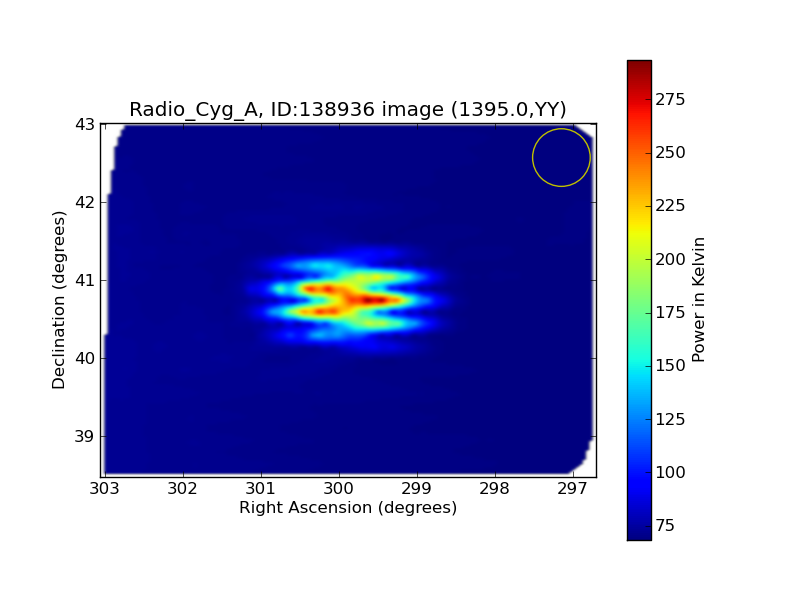 Radio_Cyg_A, ID:138936 image (1395.0,YY)

Declination (degrees)

43
42
41
40
39

303 302 301 300 299 298 297

Right Ascension (degrees)

275
250
225
200
175
150
125
100
75

Power in Kelvin